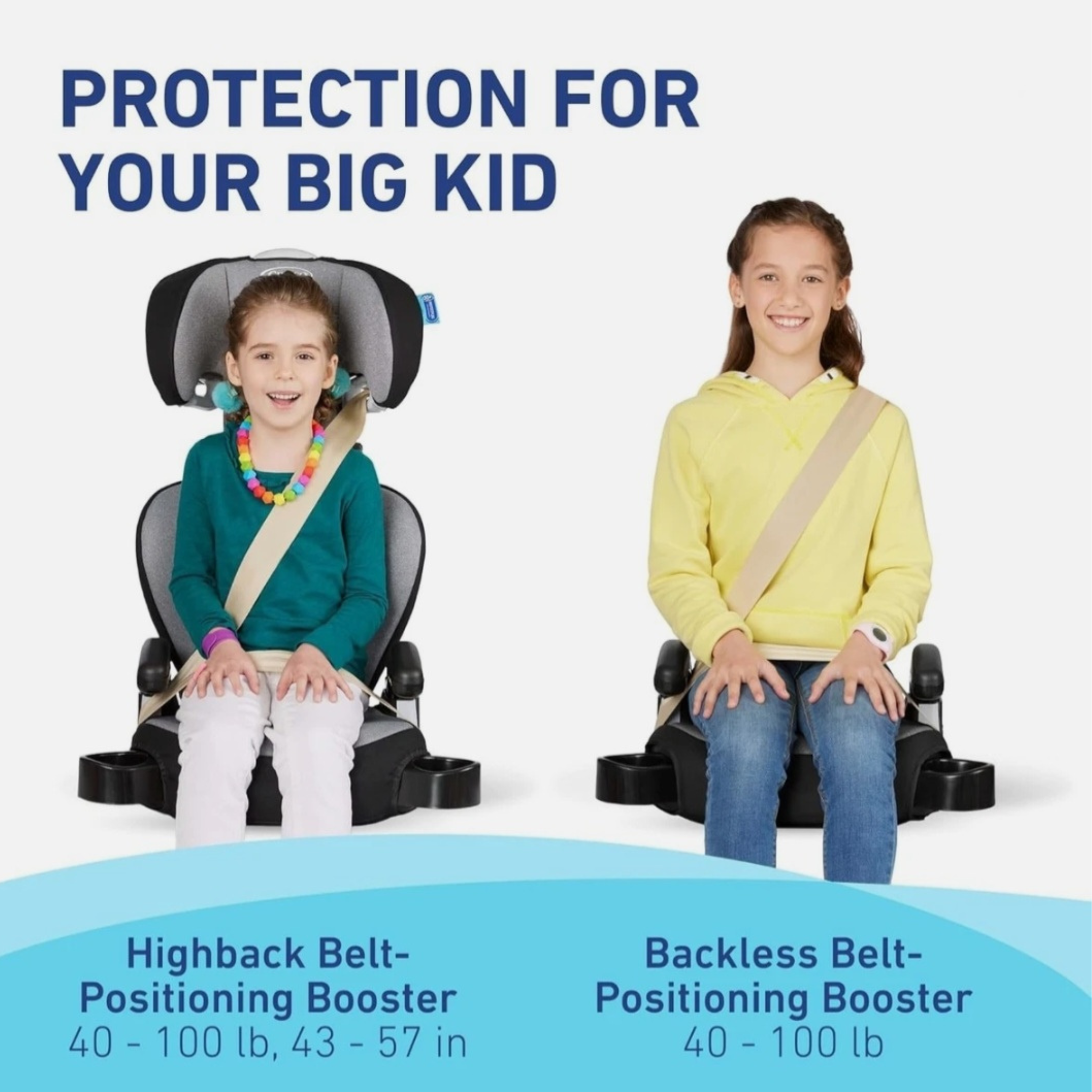 PROTECTION FOR YOUR BIG KID

Highback Belt-Positioning Booster
40 - 100 lb, 43 - 57 in

Backless Belt-Positioning Booster
40 - 100 lb